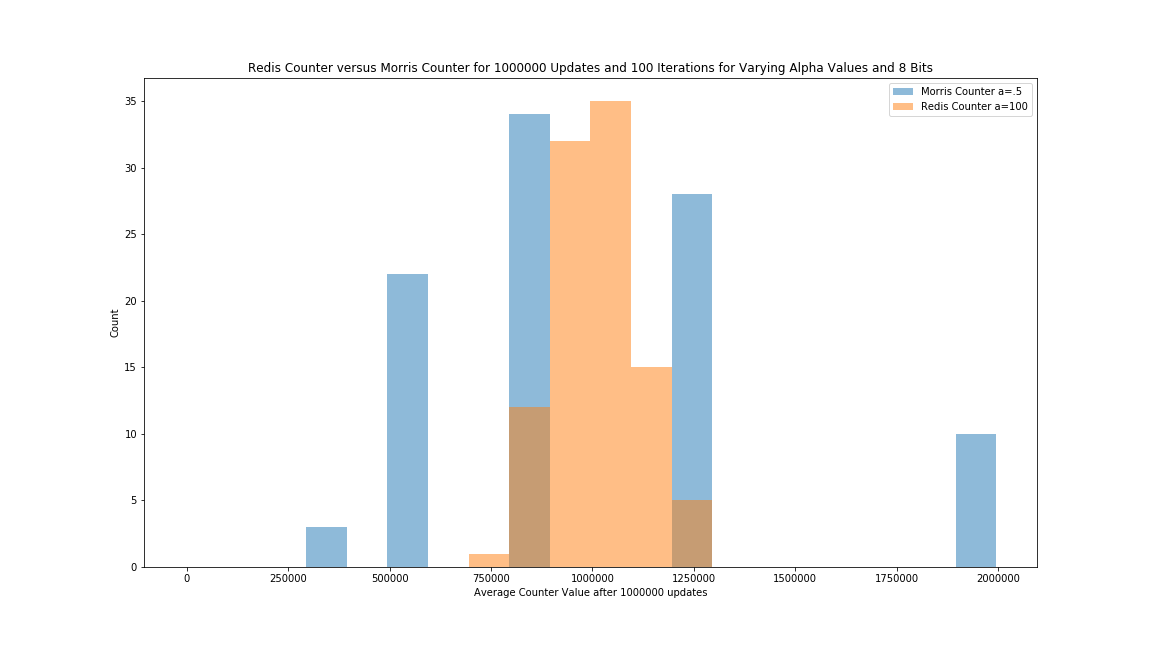 Redis Counter versus Morris Counter for 1000000 Updates and 100 Iterations for Varying Alpha Values and 8 Bits

Morris Counter a=.5
Redis Counter a=100

Count

35
30
25
20
15
10
5
0

0
250000
500000
750000
1000000
1250000
1500000
1750000
2000000

Average Counter Value after 1000000 updates